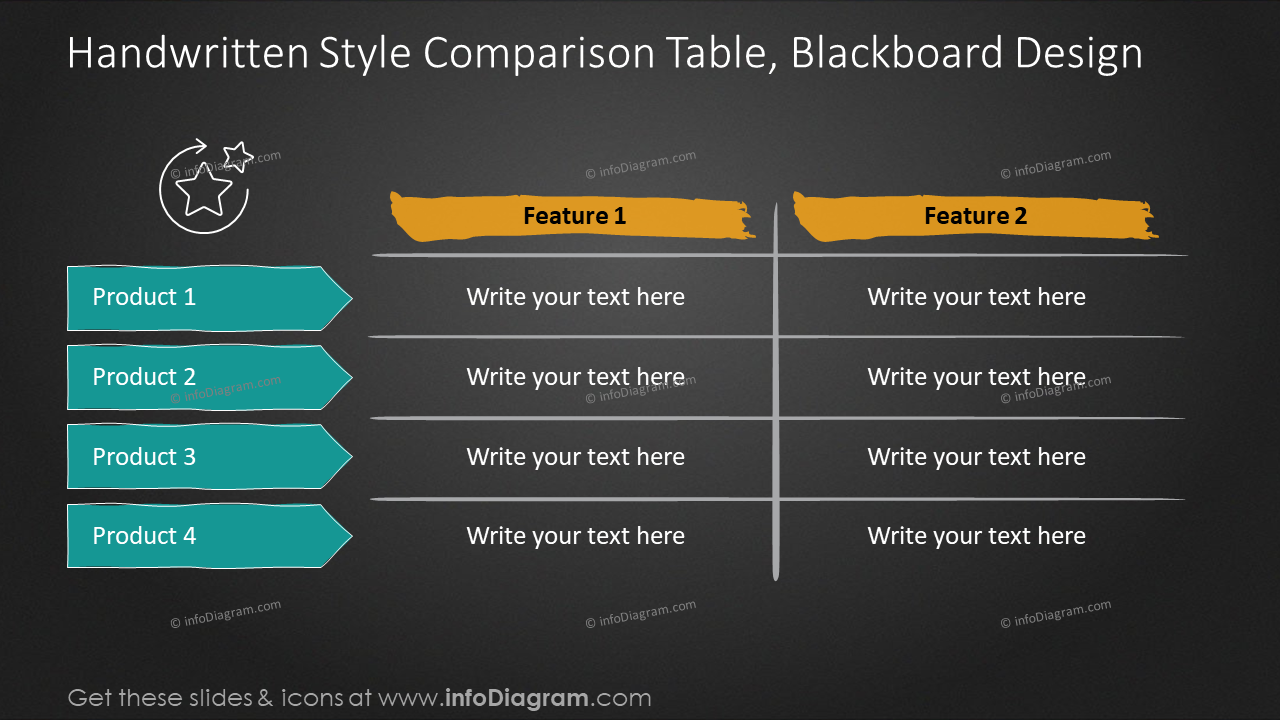 Handwritten Style Comparison Table, Blackboard Design

© infoDiagram.com © infoDiagram.com © infoDiagram.com

| | Feature 1 | Feature 2 |
|---|---|---|
| Product 1 | Write your text here | Write your text here |
| Product 2 | Write your text here | Write your text here |
| Product 3 | Write your text here | Write your text here |
| Product 4 | Write your text here | Write your text here |

© infoDiagram.com © infoDiagram.com © infoDiagram.com

© infoDiagram.com © infoDiagram.com © infoDiagram.com

Get these slides & icons at www.infoDiagram.com